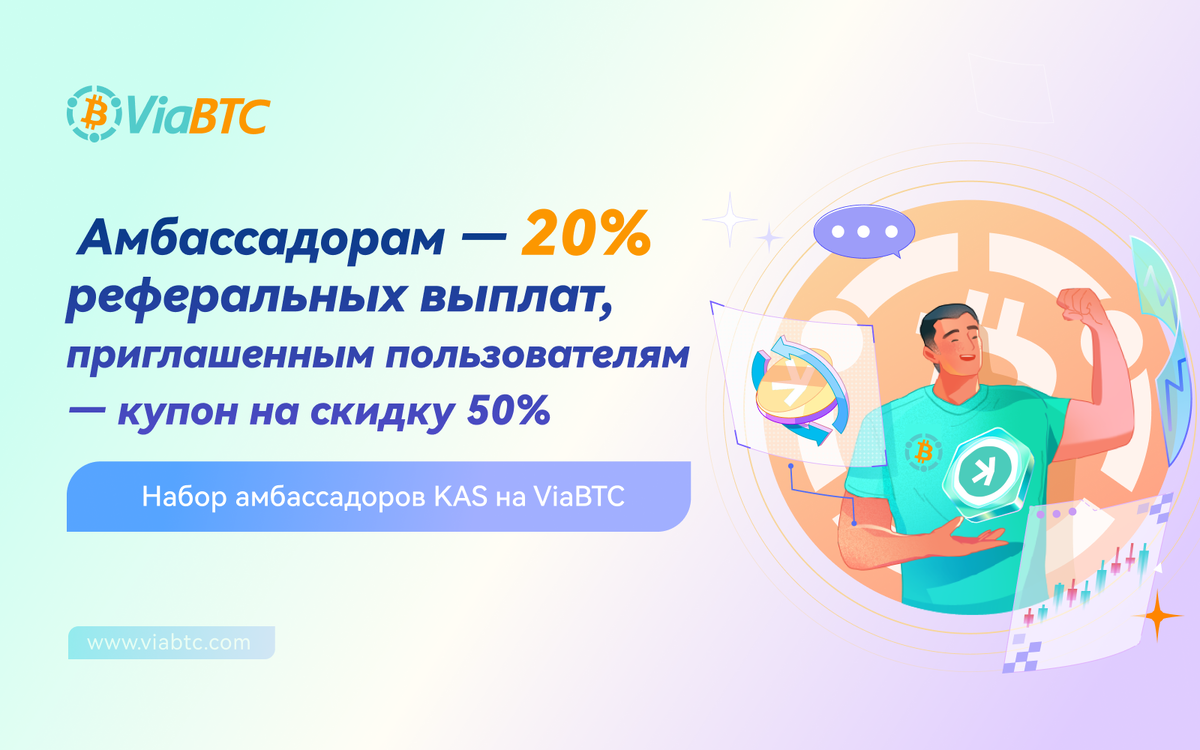 ViaBTC

Амбассадорам — 20% реферальных выплат, приглашенным пользователям — купон на скидку 50%

Набор амбассадоров KAS на ViaBTC

www.viabtc.com